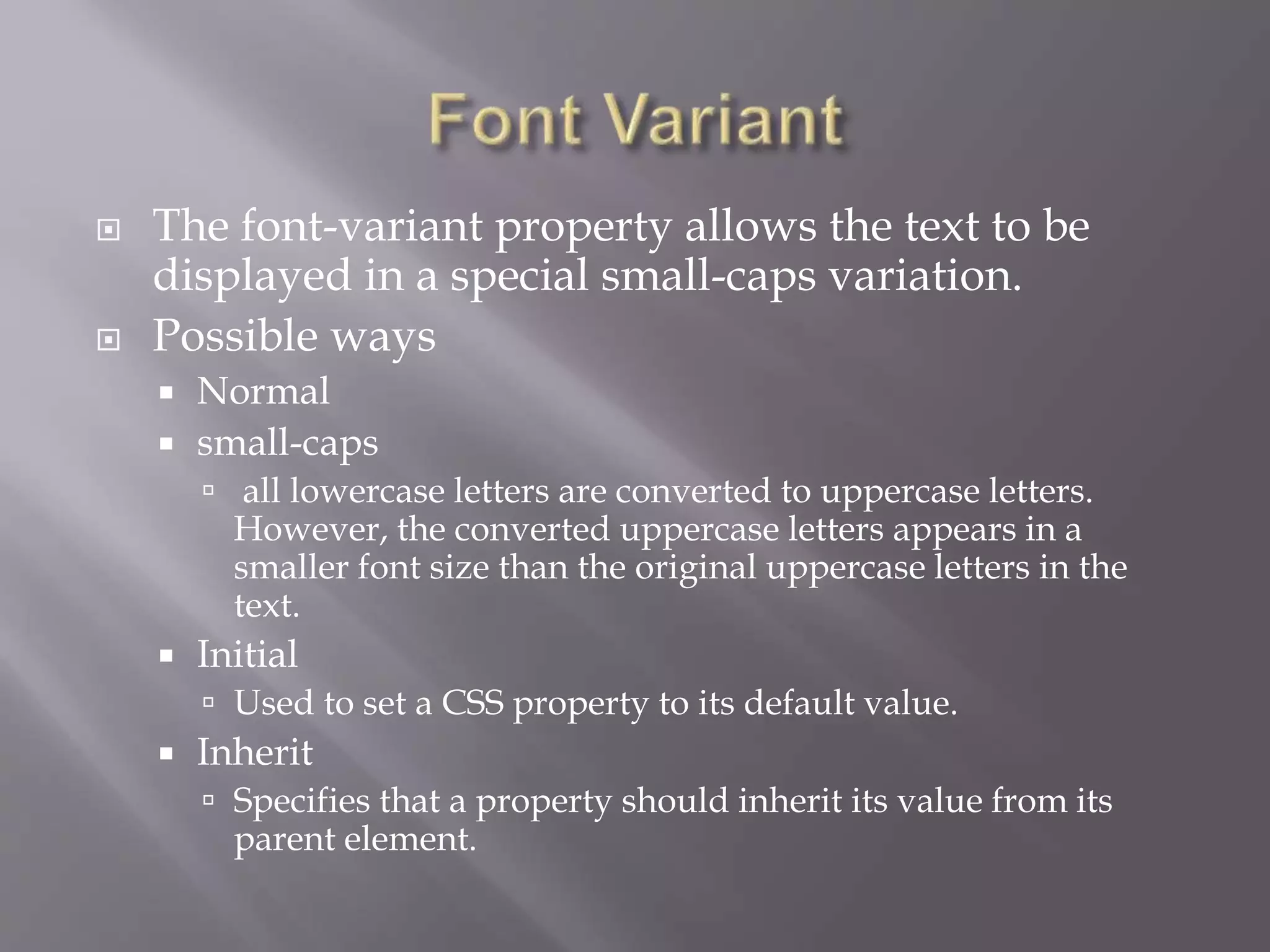 Font Variant

The font-variant property allows the text to be displayed in a special small-caps variation.

Possible ways

Normal

small-caps

all lowercase letters are converted to uppercase letters. However, the converted uppercase letters appears in a smaller font size than the original uppercase letters in the text.

Initial

Used to set a CSS property to its default value.

Inherit

Specifies that a property should inherit its value from its parent element.